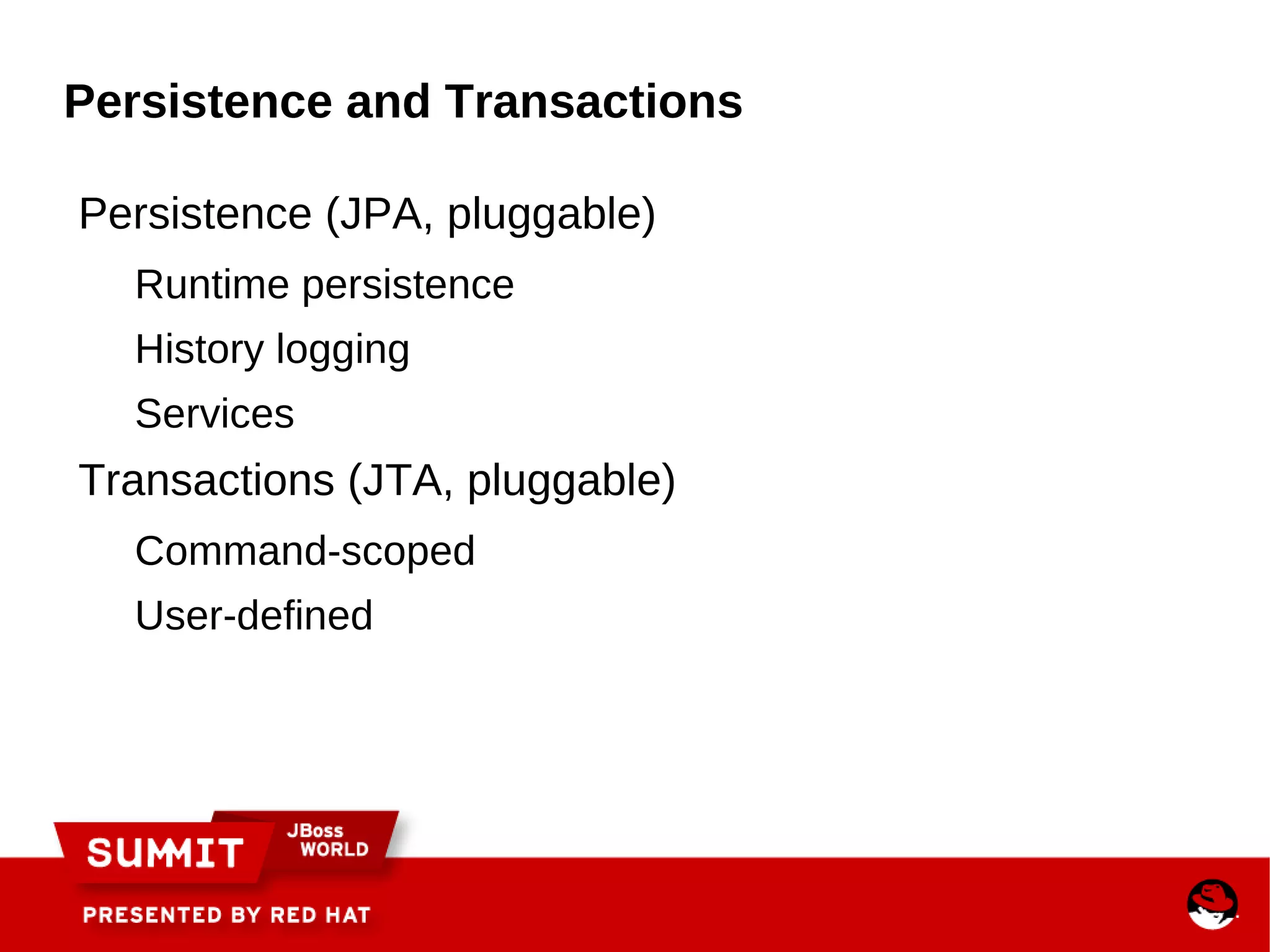 Persistence and Transactions

Persistence (JPA, pluggable)

Runtime persistence

History logging

Services

Transactions (JTA, pluggable)

Command-scoped

User-defined

SUMMIT JBoss WORLD

PRESENTED BY RED HAT